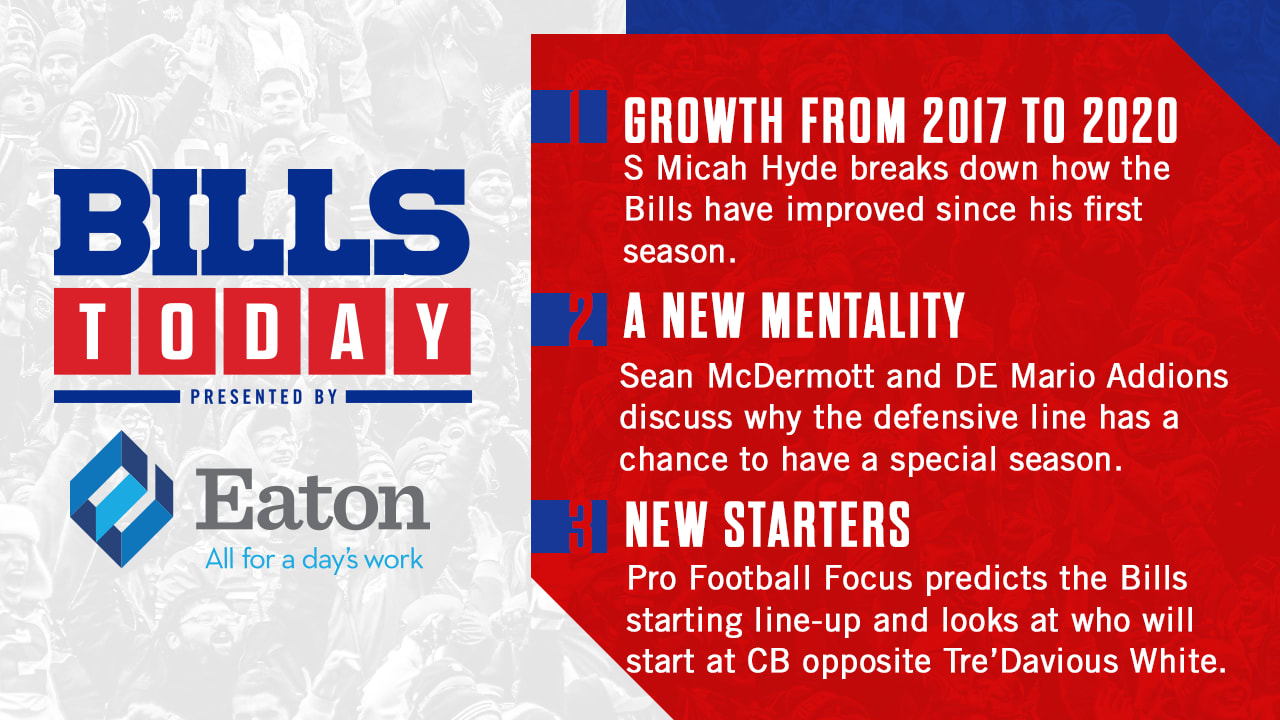 BILLS
TODAY
PRESENTED BY
Eaton
All for a day's work

1 GROWTH FROM 2017 TO 2020
S Micah Hyde breaks down how the Bills have improved since his first season.

2 A NEW MENTALITY
Sean McDermott and DE Mario Addions discuss why the defensive line has a chance to have a special season.

3 NEW STARTERS
Pro Football Focus predicts the Bills starting line-up and looks at who will start at CB opposite Tre'Davious White.